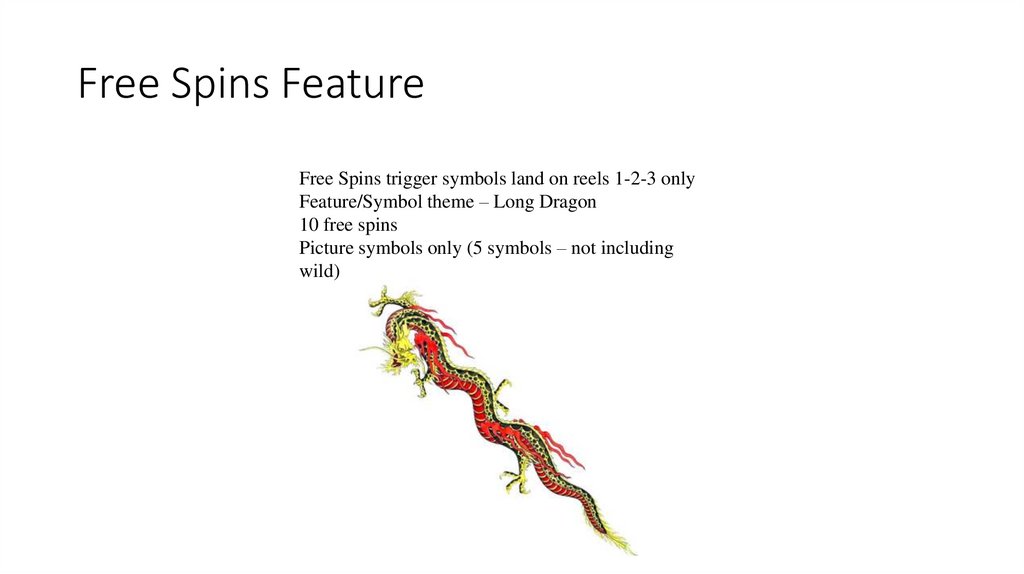 Free Spins Feature

Free Spins trigger symbols land on reels 1-2-3 only
Feature/Symbol theme – Long Dragon
10 free spins
Picture symbols only (5 symbols – not including wild)